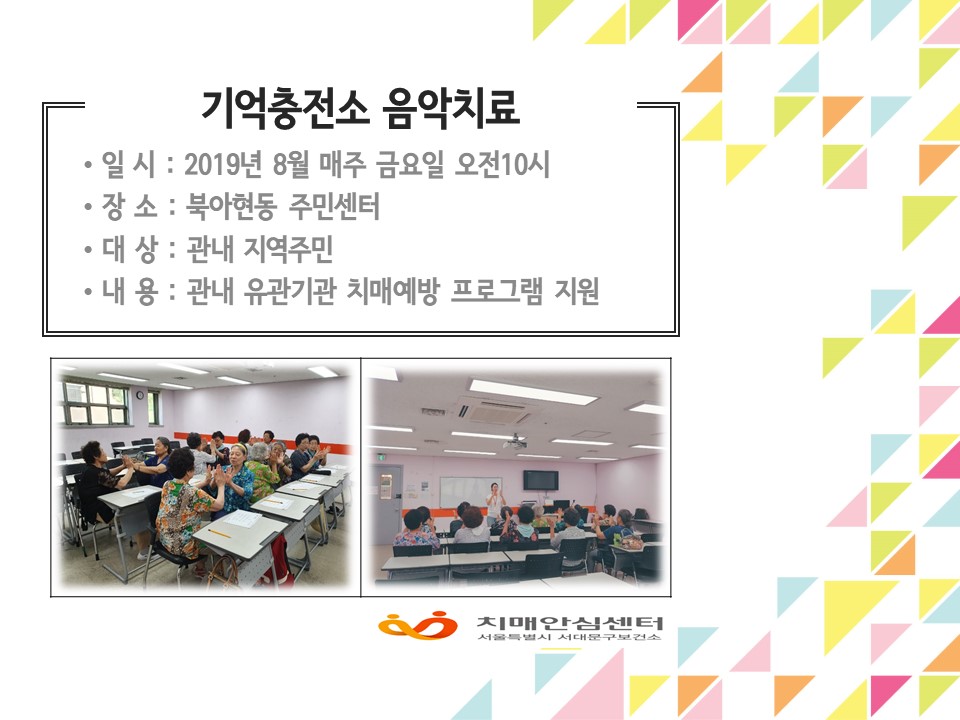 기억충전소 음악치료

• 일 시 : 2019년 8월 매주 금요일 오전10시
• 장 소 : 북아현동 주민센터
• 대 상 : 관내 지역주민
• 내 용 : 관내 유관기관 치매예방 프로그램 지원

치매안심센터
서울특별시 서대문구보건소